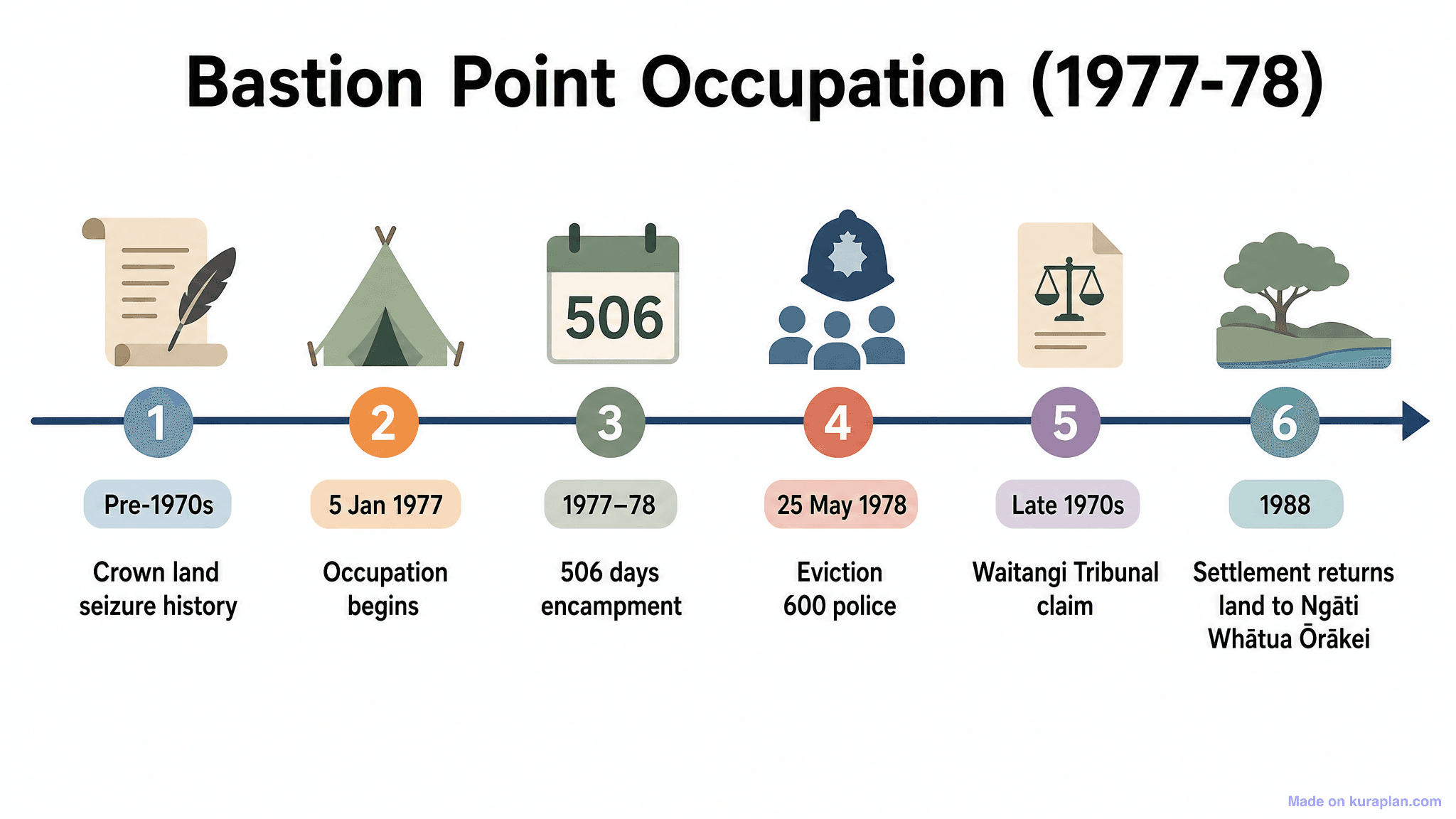 Bastion Point Occupation (1977-78)

506

1
Pre-1970s
Crown land seizure history

2
5 Jan 1977
Occupation begins

3
1977–78
506 days encampment

4
25 May 1978
Eviction 600 police

5
Late 1970s
Waitangi Tribunal claim

6
1988
Settlement returns land to Ngāti Whātua Ōrākei

Made on kuraplan.com